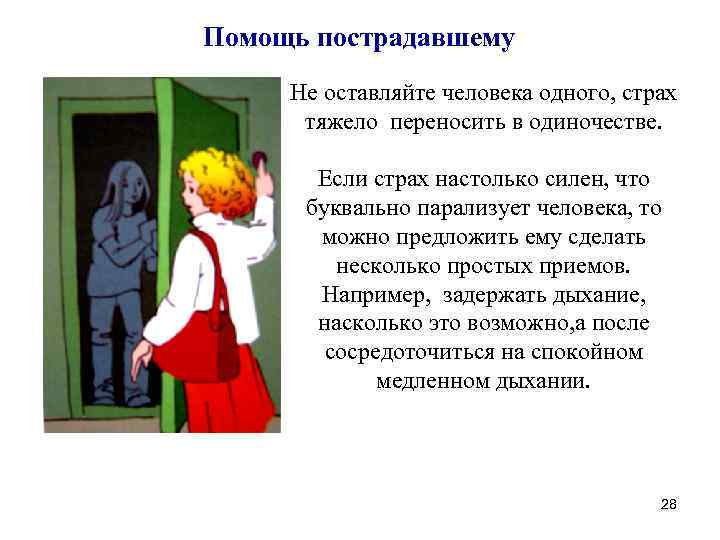 Помощь пострадавшему

Не оставляйте человека одного, страх тяжело переносить в одиночестве.

Если страх настолько силен, что буквально парализует человека, то можно предложить ему сделать несколько простых приемов. Например, задержать дыхание, насколько это возможно,а после сосредоточиться на спокойном медленном дыхании.

28